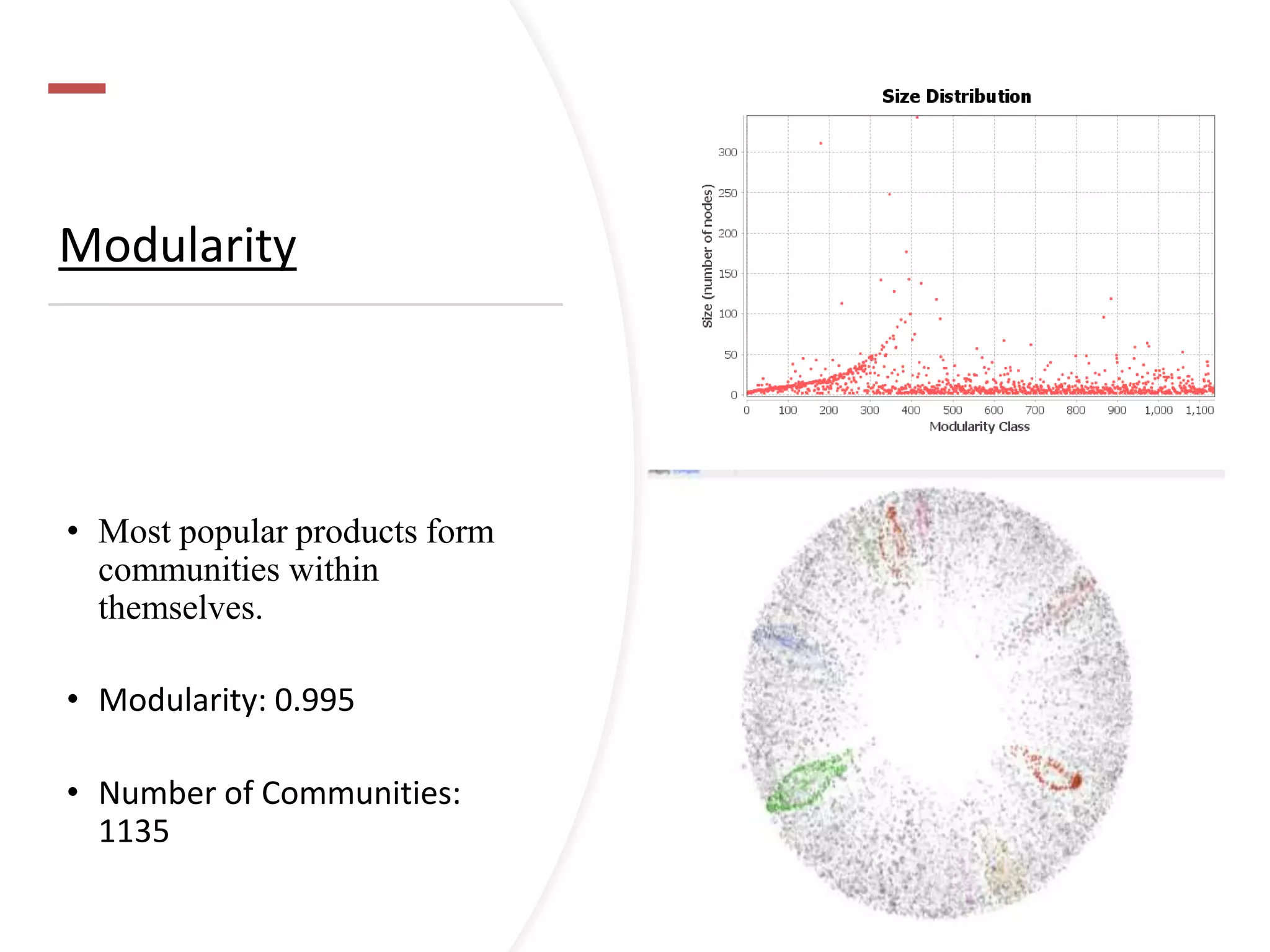 Modularity

• Most popular products form communities within themselves.

• Modularity: 0.995

• Number of Communities: 1135

Size Distribution

Size (number of nodes)

300
250
200
150
100
50
0

0 100 200 300 400 500 600 700 800 900 1,000 1,100

Modularity Class